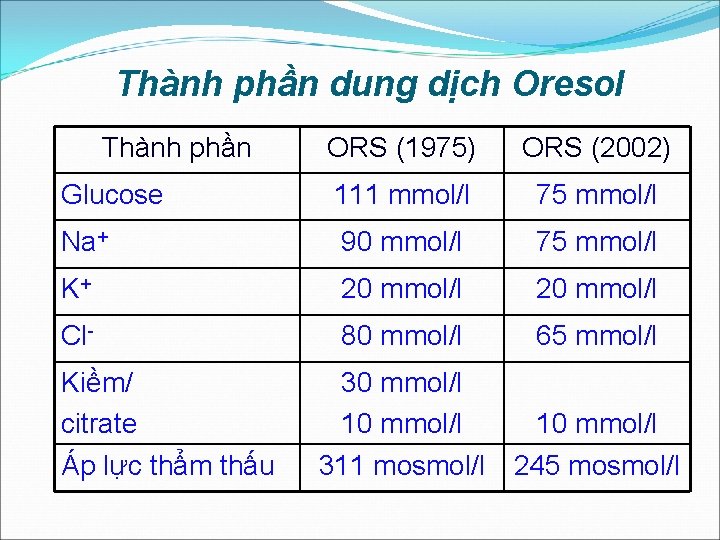 Thành phần dung dịch Oresol

| Thành phần | ORS (1975) | ORS (2002) |
|---|---|---|
| Glucose | 111 mmol/l | 75 mmol/l |
| $Na^+$ | 90 mmol/l | 75 mmol/l |
| $K^+$ | 20 mmol/l | 20 mmol/l |
| $Cl^-$ | 80 mmol/l | 65 mmol/l |
| Kiềm/ citrate | 30 mmol/l 10 mmol/l | 10 mmol/l |
| Áp lực thẩm thấu | 311 mosmol/l | 245 mosmol/l |